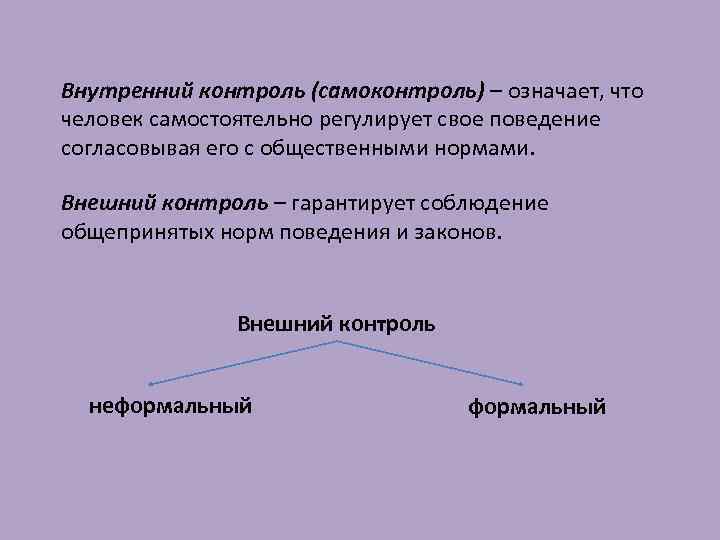 Внутренний контроль (самоконтроль) – означает, что человек самостоятельно регулирует свое поведение согласовывая его с общественными нормами.

Внешний контроль – гарантирует соблюдение общепринятых норм поведения и законов.

Внешний контроль

неформальный

формальный